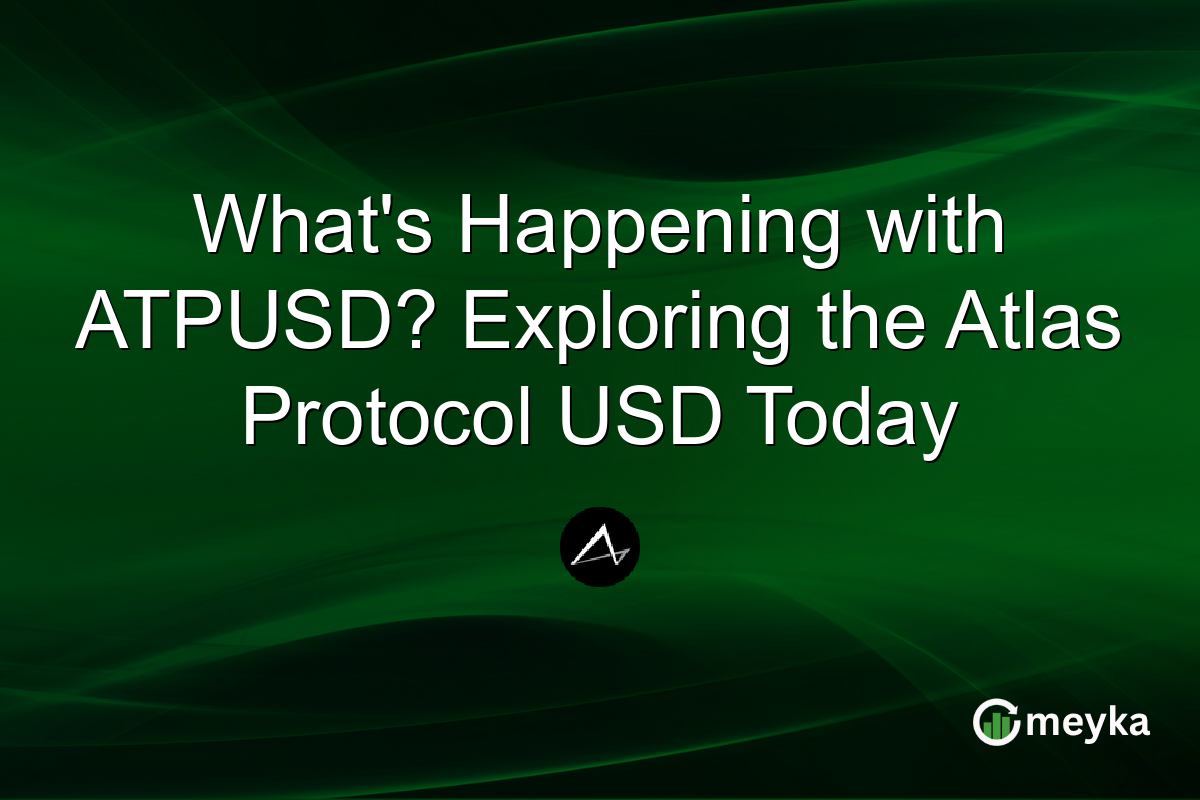 What's Happening with ATPUSD? Exploring the Atlas Protocol USD Today

meyka